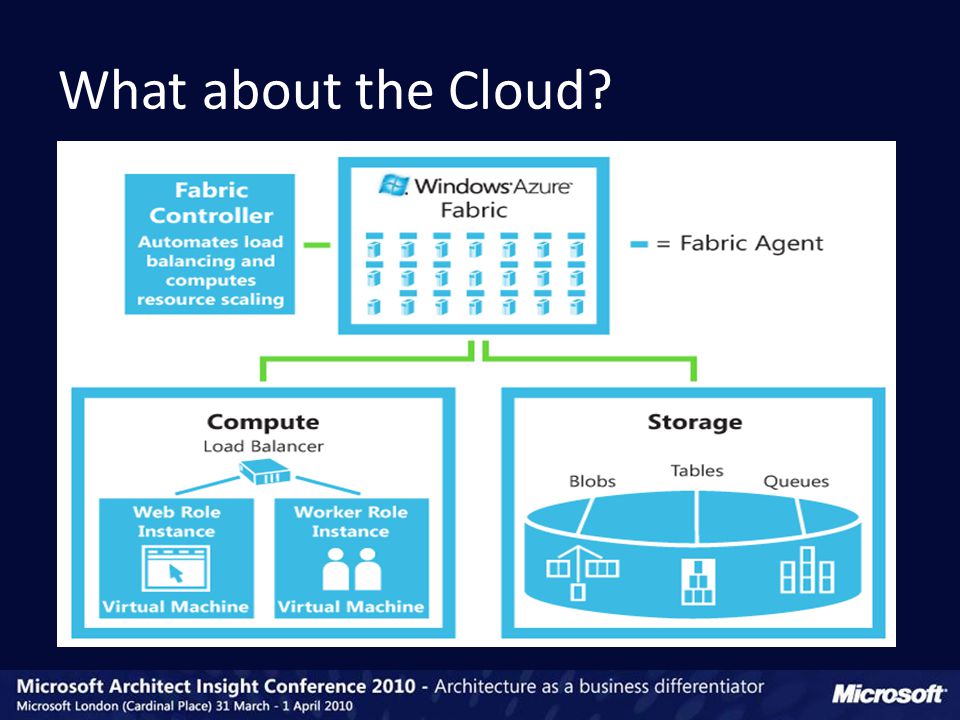 What about the Cloud?

Fabric Controller
Automates load balancing and computes resource scaling

Windows Azure
Fabric

= Fabric Agent

Compute
Load Balancer

Web Role Instance
Virtual Machine

Worker Role Instance
Virtual Machine

Storage

Blobs
Tables
Queues

Microsoft Architect Insight Conference 2010 - Architecture as a business differentiator
Microsoft London (Cardinal Place) 31 March - 1 April 2010

Microsoft